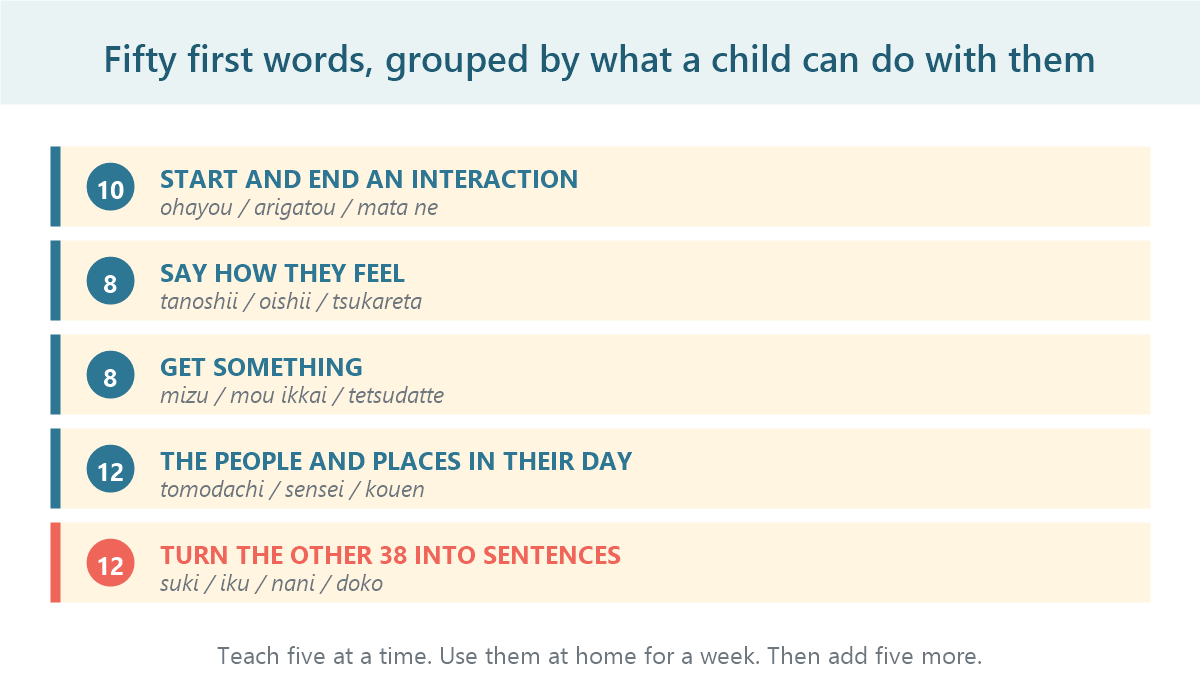 Fifty first words, grouped by what a child can do with them

10 START AND END AN INTERACTION
ohayou / arigatou / mata ne

8 SAY HOW THEY FEEL
tanoshii / oishii / tsukareta

8 GET SOMETHING
mizu / mou ikkai / tetsudatte

12 THE PEOPLE AND PLACES IN THEIR DAY
tomodachi / sensei / kouen

12 TURN THE OTHER 38 INTO SENTENCES
suki / iku / nani / doko

Teach five at a time. Use them at home for a week. Then add five more.